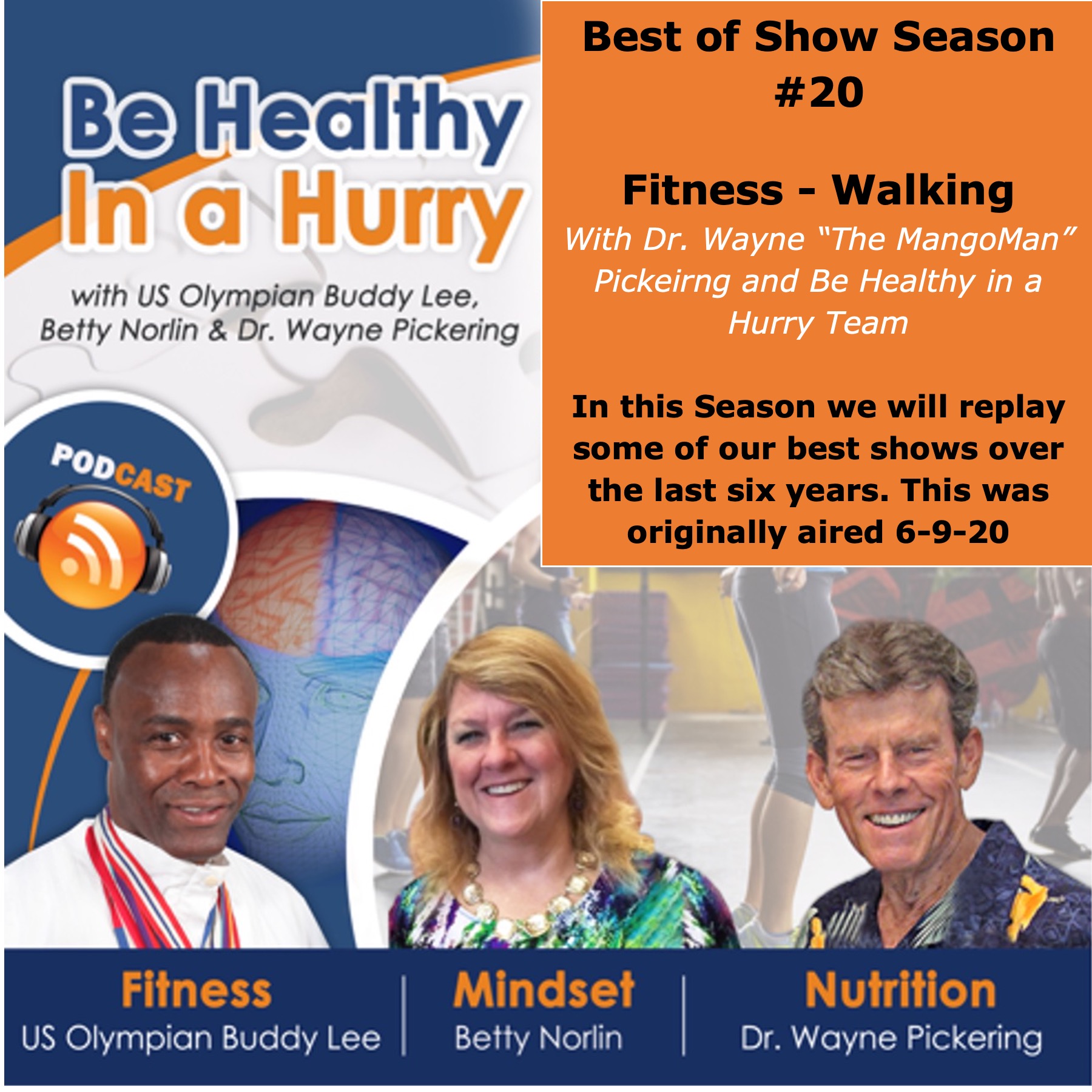 Be Healthy In a Hurry

with US Olympian Buddy Lee, Betty Norlin & Dr. Wayne Pickering

PODCAST

Best of Show Season #20

Fitness - Walking

With Dr. Wayne “The MangoMan” Pickeirng and Be Healthy in a Hurry Team

In this Season we will replay some of our best shows over the last six years. This was originally aired 6-9-20

Fitness
US Olympian Buddy Lee

Mindset
Betty Norlin

Nutrition
Dr. Wayne Pickering